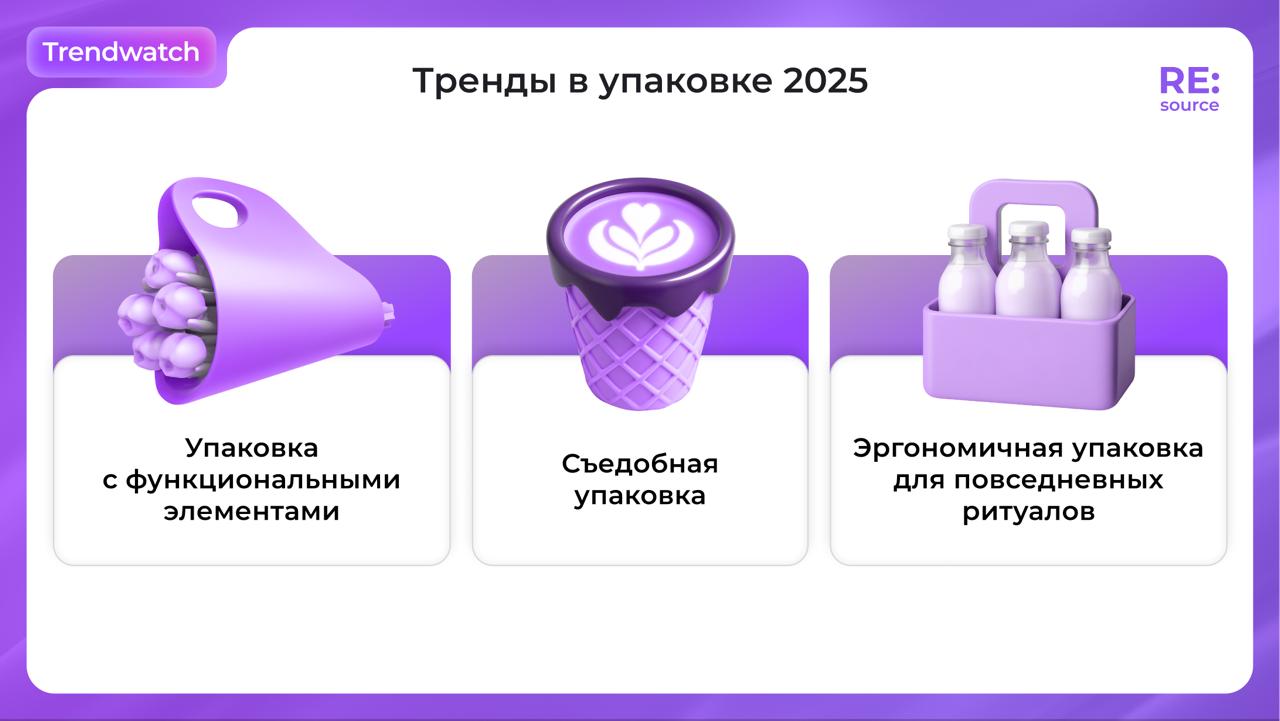 Trendwatch

Тренды в упаковке 2025

RE:
source

Упаковка с функциональными элементами

Съедобная упаковка

Эргономичная упаковка для повседневных ритуалов